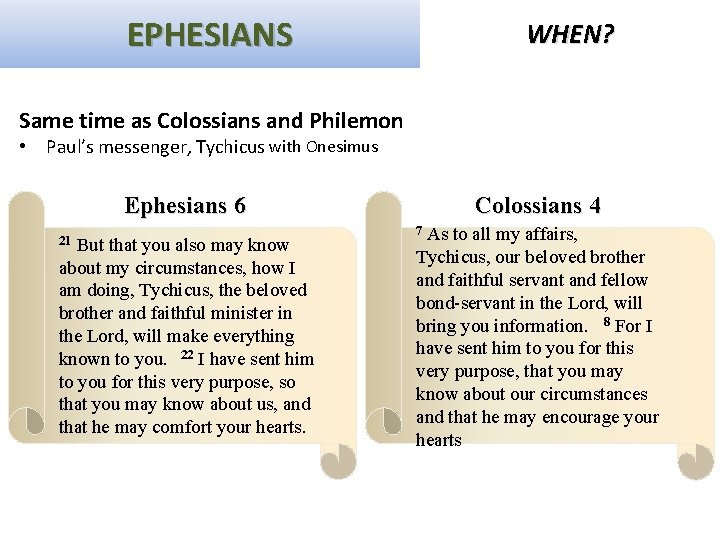 EPHESIANS

WHEN?

Same time as Colossians and Philemon

• Paul's messenger, Tychicus with Onesimus

Ephesians 6

$^{21}$ But that you also may know about my circumstances, how I am doing, Tychicus, the beloved brother and faithful minister in the Lord, will make everything known to you. $^{22}$ I have sent him to you for this very purpose, so that you may know about us, and that he may comfort your hearts.

Colossians 4

$^{7}$ As to all my affairs, Tychicus, our beloved brother and faithful servant and fellow bond-servant in the Lord, will bring you information. $^{8}$ For I have sent him to you for this very purpose, that you may know about our circumstances and that he may encourage your hearts